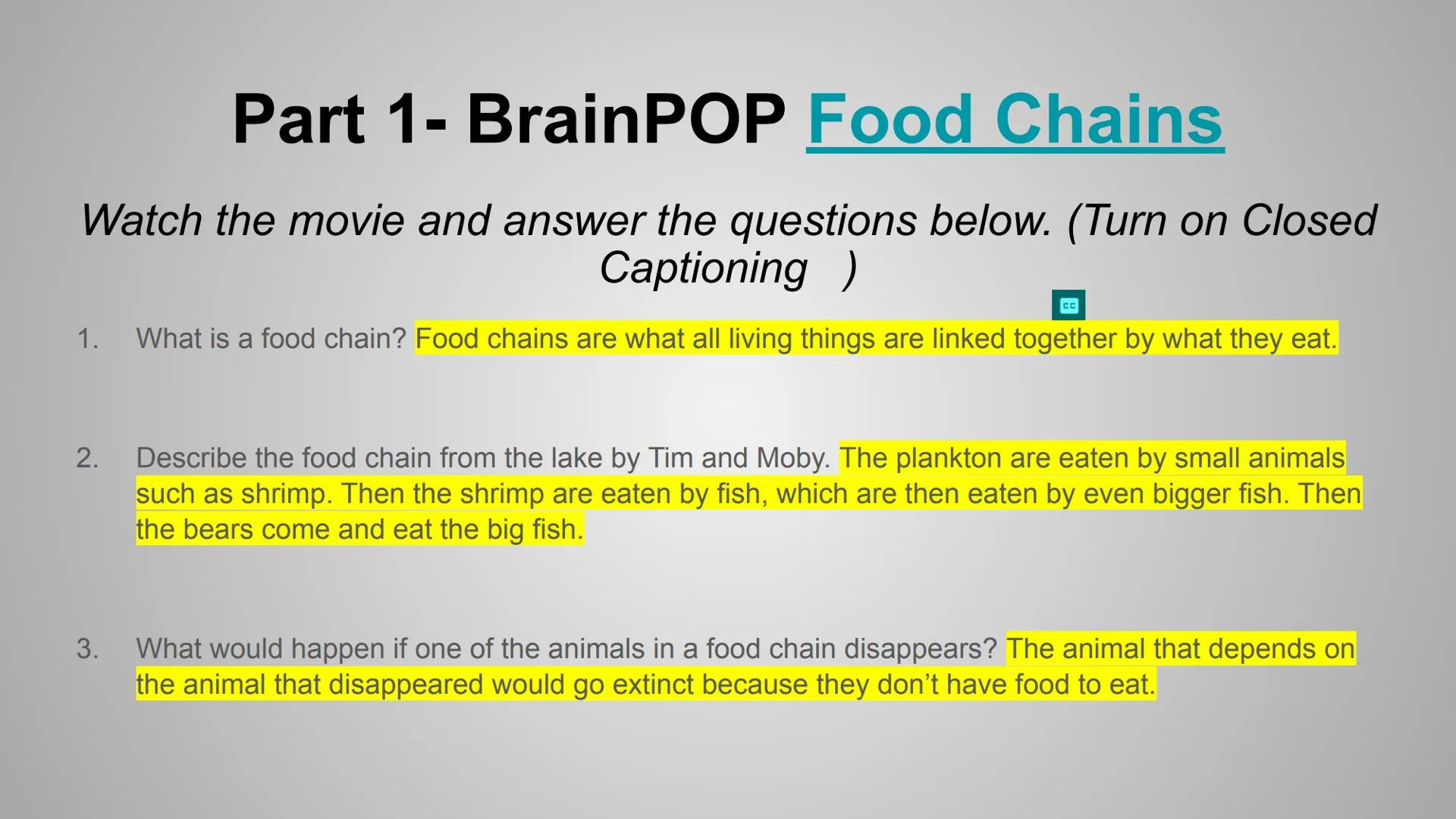 Part 1- BrainPOP Food Chains

Watch the movie and answer the questions below. (Turn on Closed Captioning )

CC

1. What is a food chain? Food chains are what all living things are linked together by what they eat.

2. Describe the food chain from the lake by Tim and Moby. The plankton are eaten by small animals such as shrimp. Then the shrimp are eaten by fish, which are then eaten by even bigger fish. Then the bears come and eat the big fish.

3. What would happen if one of the animals in a food chain disappears? The animal that depends on the animal that disappeared would go extinct because they don't have food to eat.